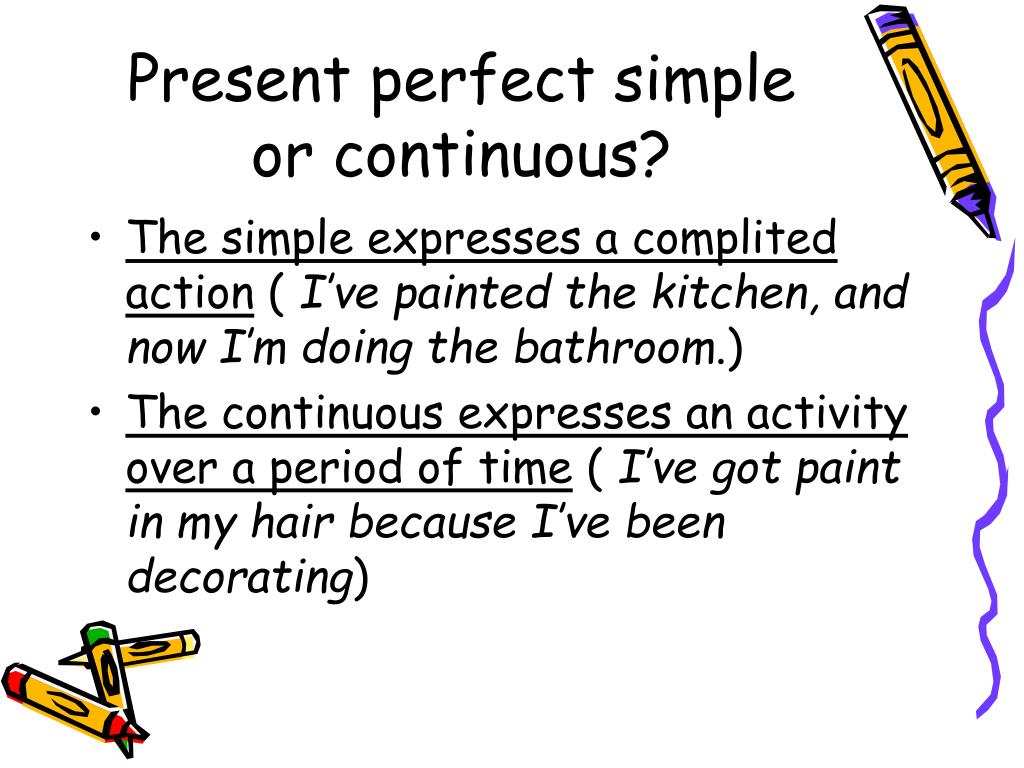 Present perfect simple or continuous?

• The simple expresses a complited action ( I've painted the kitchen, and now I'm doing the bathroom.)

• The continuous expresses an activity over a period of time ( I've got paint in my hair because I've been decorating)